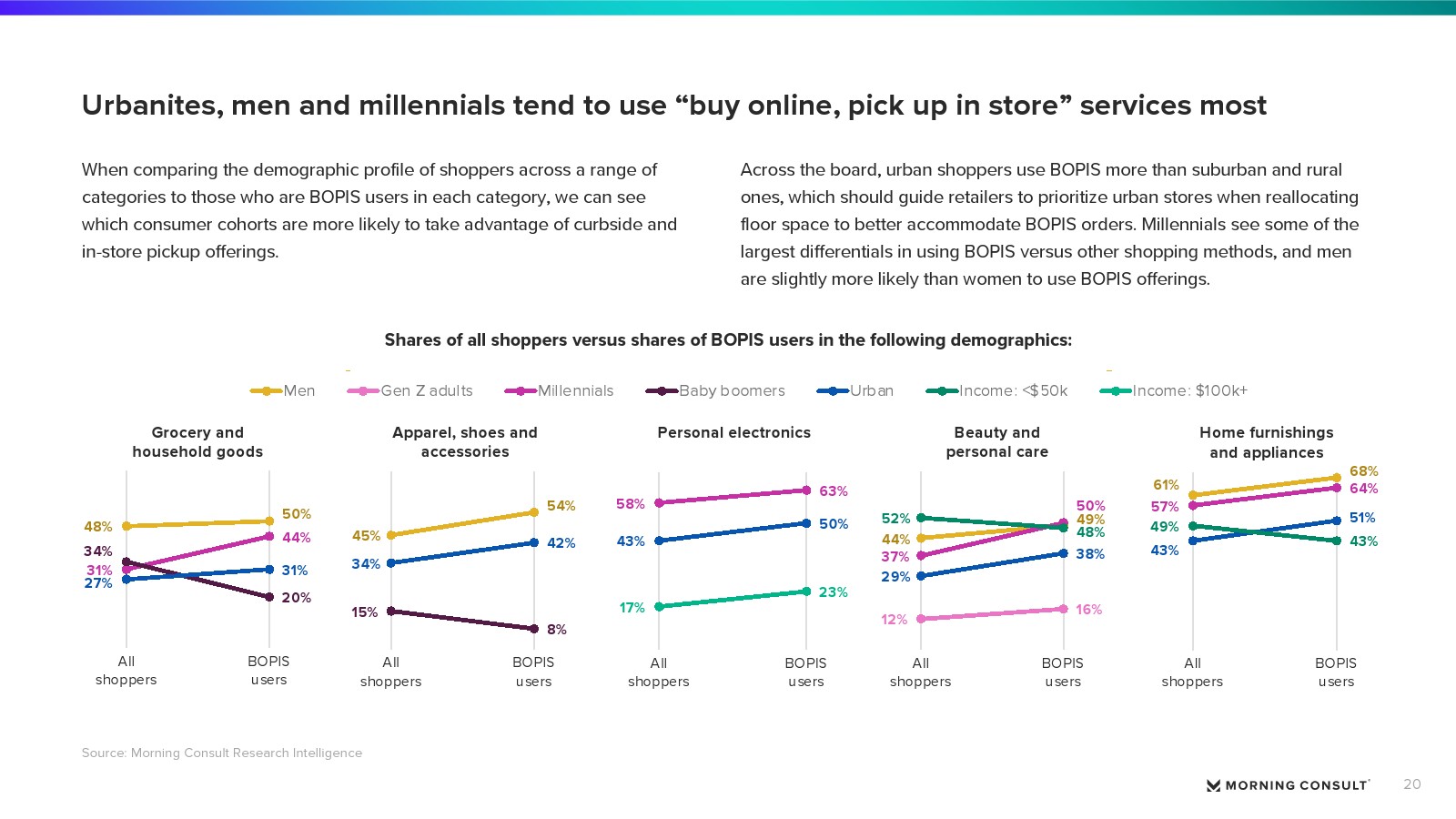 Urbanites, men and millennials tend to use “buy online, pick up in store” services most

When comparing the demographic profile of shoppers across a range of categories to those who are BOPIS users in each category, we can see which consumer cohorts are more likely to take advantage of curbside and in-store pickup offerings.

Across the board, urban shoppers use BOPIS more than suburban and rural ones, which should guide retailers to prioritize urban stores when reallocating floor space to better accommodate BOPIS orders. Millennials see some of the largest differentials in using BOPIS versus other shopping methods, and men are slightly more likely than women to use BOPIS offerings.

Shares of all shoppers versus shares of BOPIS users in the following demographics:

Men Gen Z adults Millennials Baby boomers Urban Income: <$50k Income: $100k+

Grocery and household goods
48% 34% 31% 27%
50% 44% 31% 20%
All shoppers BOPIS users

Apparel, shoes and accessories
45% 34% 15%
54% 42% 8%
All shoppers BOPIS users

Personal electronics
58% 43% 17%
63% 50% 23%
All shoppers BOPIS users

Beauty and personal care
52% 44% 37% 29% 12%
50% 49% 48% 38% 16%
All shoppers BOPIS users

Home furnishings and appliances
61% 57% 49% 43%
68% 64% 51% 43%
All shoppers BOPIS users

Source: Morning Consult Research Intelligence

MORNING CONSULT 20